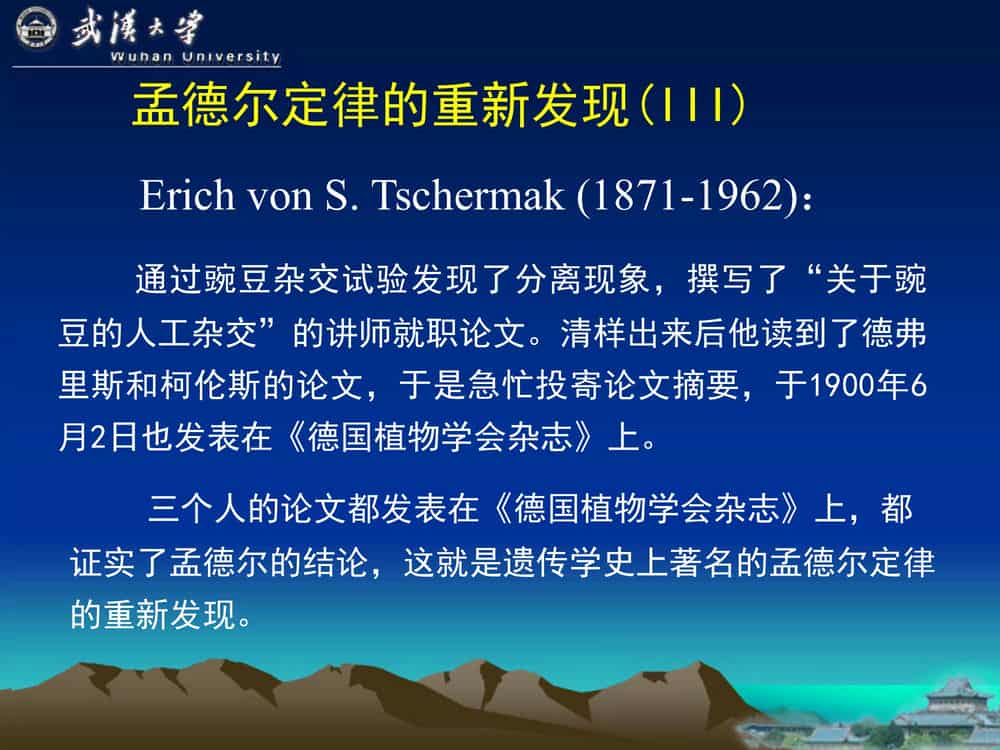 武漢大學
Wuhan University

孟德尔定律的重新发现(III)

Erich von S. Tschermak (1871-1962)：

通过豌豆杂交试验发现了分离现象，撰写了“关于豌豆的人工杂交”的讲师就职论文。清样出来后他读到了德弗里斯和柯伦斯的论文，于是急忙投寄论文摘要，于1900年6月2日也发表在《德国植物学会杂志》上。

三个人的论文都发表在《德国植物学会杂志》上，都证实了孟德尔的结论，这就是遗传学史上著名的孟德尔定律的重新发现。